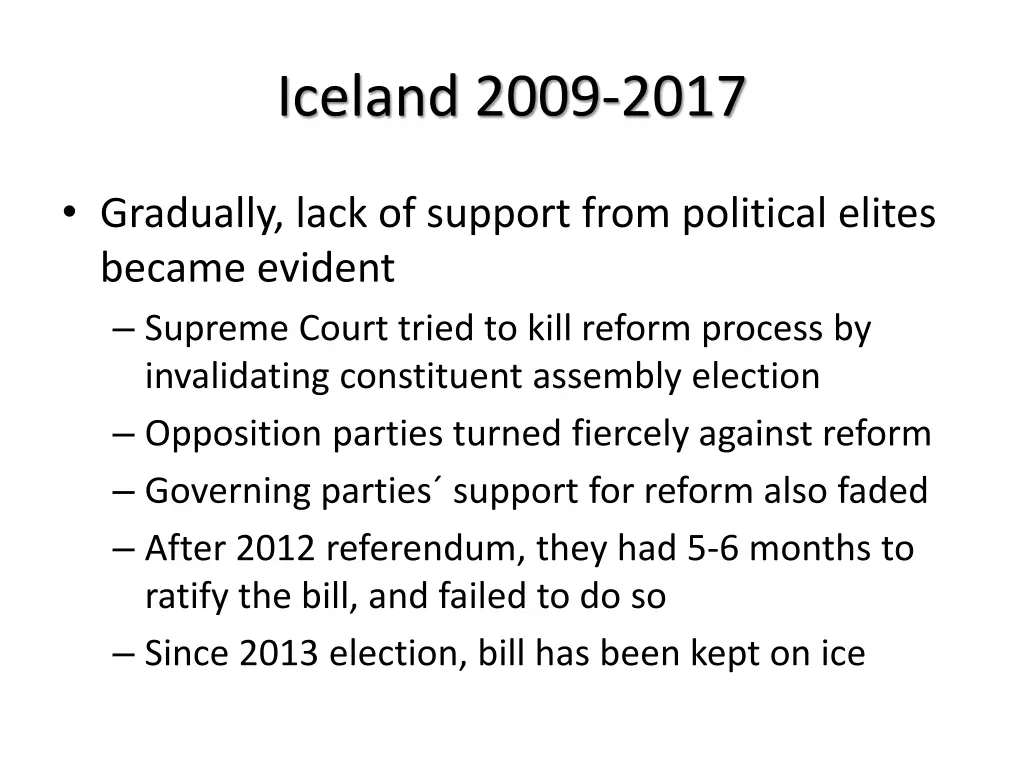 Iceland 2009-2017

• Gradually, lack of support from political elites became evident
– Supreme Court tried to kill reform process by invalidating constituent assembly election
– Opposition parties turned fiercely against reform
– Governing parties´ support for reform also faded
– After 2012 referendum, they had 5-6 months to ratify the bill, and failed to do so
– Since 2013 election, bill has been kept on ice